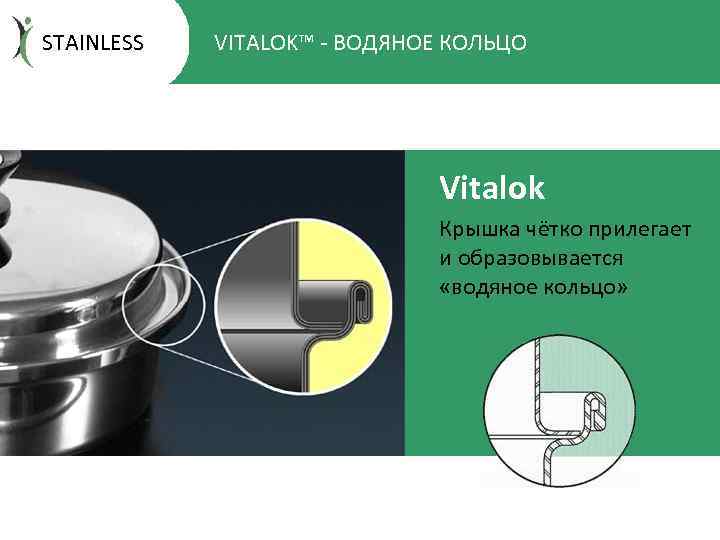 STAINLESS

VITALOK™ - ВОДЯНОЕ КОЛЬЦО

Vitalok

Крышка чётко прилегает и образовывается «водяное кольцо»